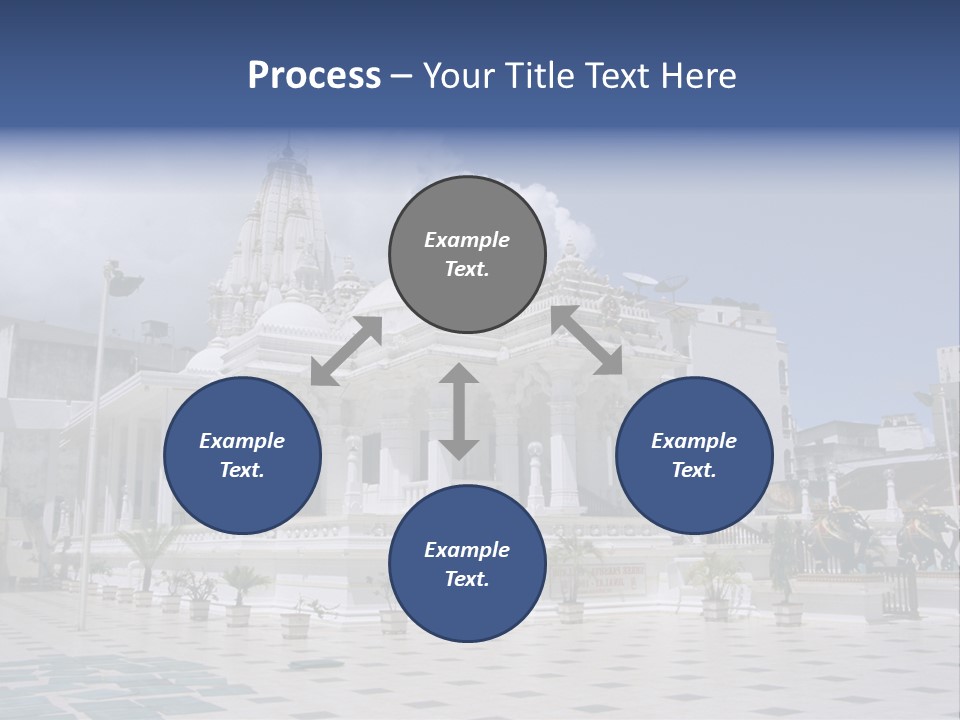 Process – Your Title Text Here

Example Text.

Example Text.

Example Text.

Example Text.